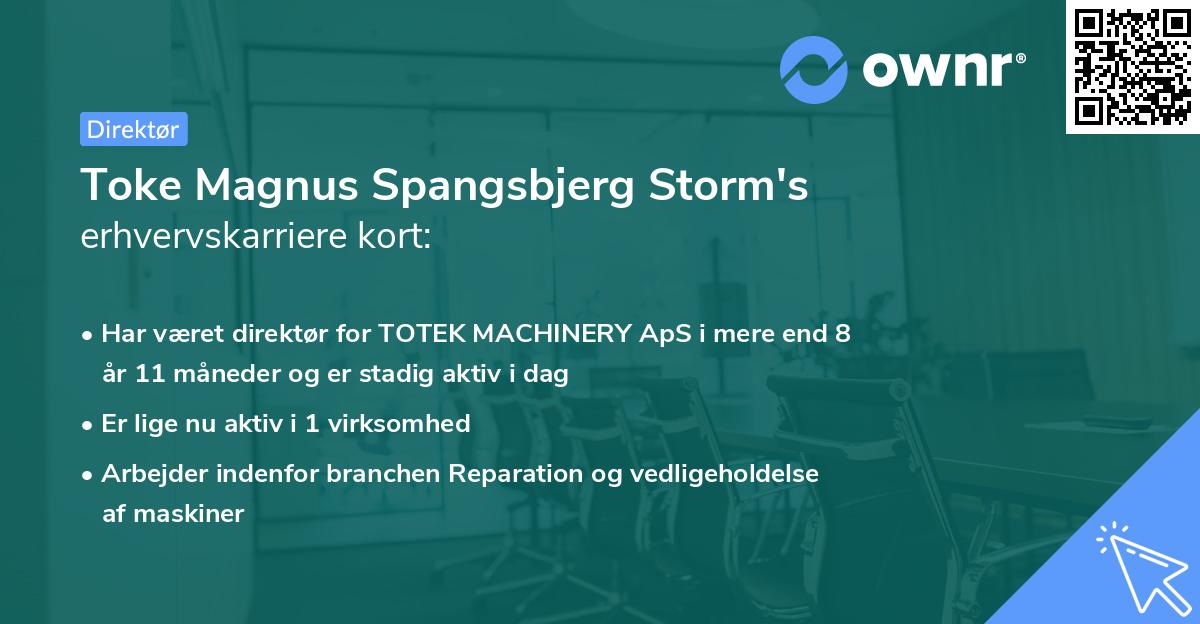 ownr®

Direktør

Toke Magnus Spangsbjerg Storm's erhvervskarriere kort:

• Har været direktør for TOTEK MACHINERY ApS i mere end 8 år 11 måneder og er stadig aktiv i dag

• Er lige nu aktiv i 1 virksomhed

• Arbejder indenfor branchen Reparation og vedligeholdelse af maskiner